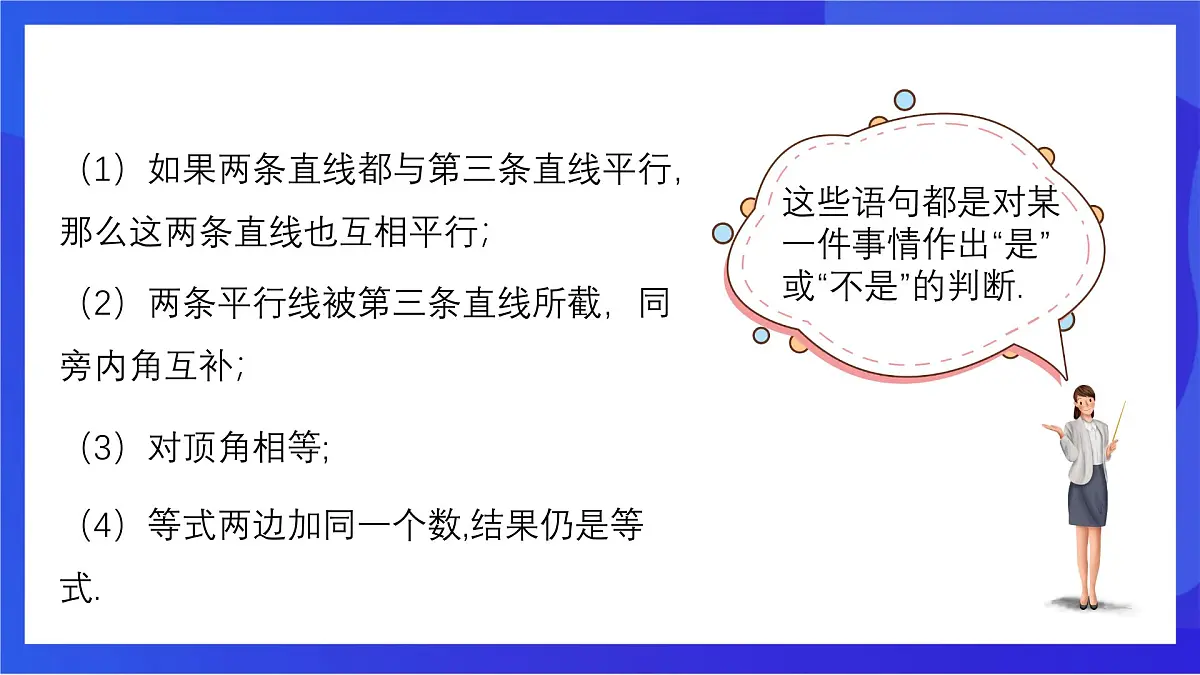 （1）如果两条直线都与第三条直线平行，那么这两条直线也互相平行；

（2）两条平行线被第三条直线所截，同旁内角互补；

（3）对顶角相等；

（4）等式两边加同一个数,结果仍是等式.

这些语句都是对某一件事情作出“是”或“不是”的判断.